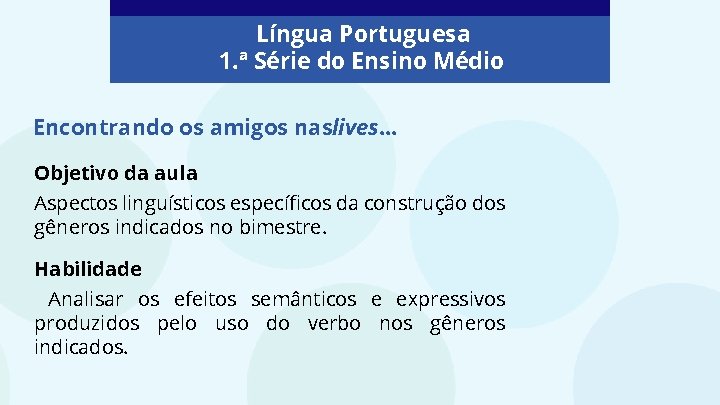 Língua Portuguesa
1.ª Série do Ensino Médio

Encontrando os amigos naslives...

Objetivo da aula

Aspectos linguísticos específicos da construção dos gêneros indicados no bimestre.

Habilidade

Analisar os efeitos semânticos e expressivos produzidos pelo uso do verbo nos gêneros indicados.